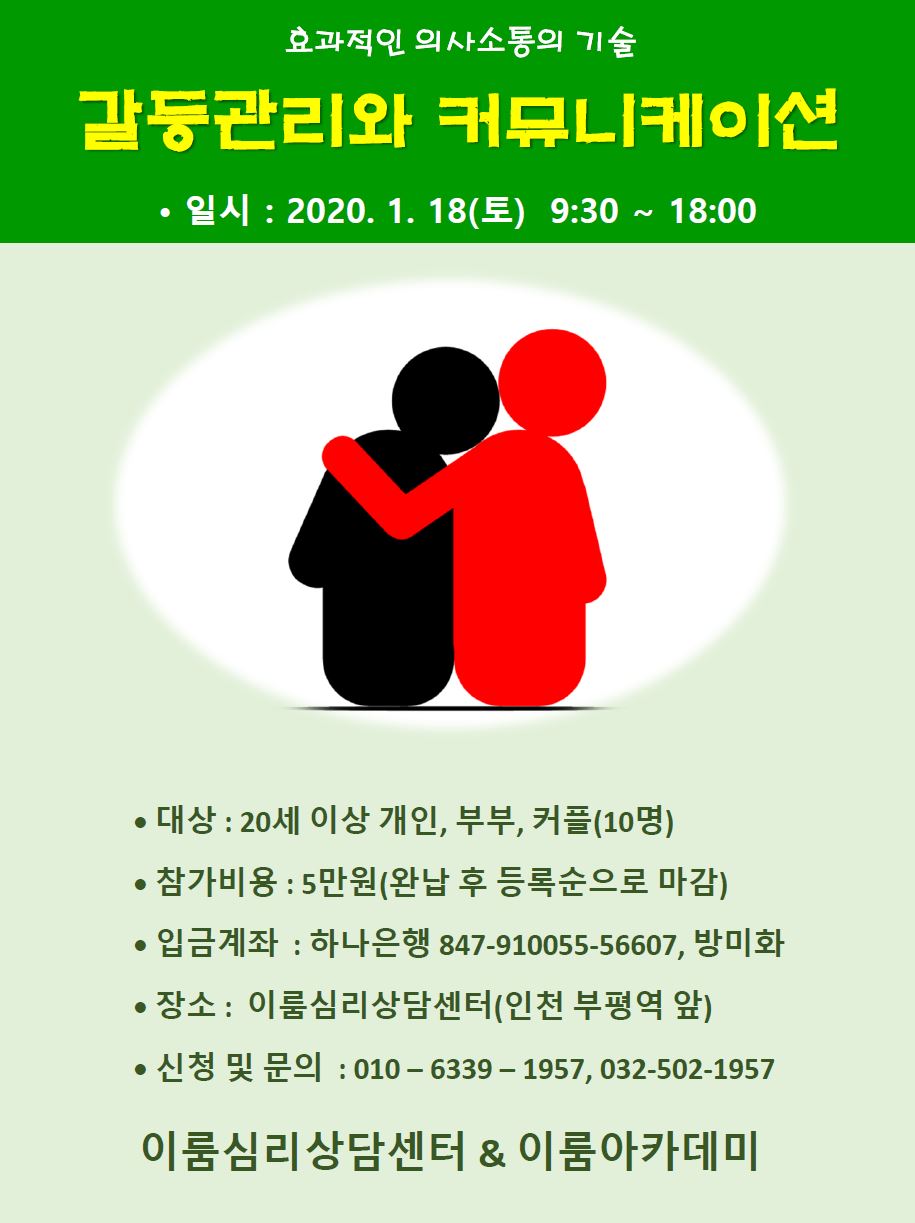 효과적인 의사소통의 기술

갈등관리와 커뮤니케이션

• 일시 : 2020. 1. 18(토) 9:30 ~ 18:00

• 대상 : 20세 이상 개인, 부부, 커플(10명)

• 참가비용 : 5만원(완납 후 등록순으로 마감)

• 입금계좌 : 하나은행 847-910055-56607, 방미화

• 장소 : 이룸심리상담센터(인천 부평역 앞)

• 신청 및 문의 : 010 – 6339 – 1957, 032-502-1957

이룸심리상담센터 & 이룸아카데미